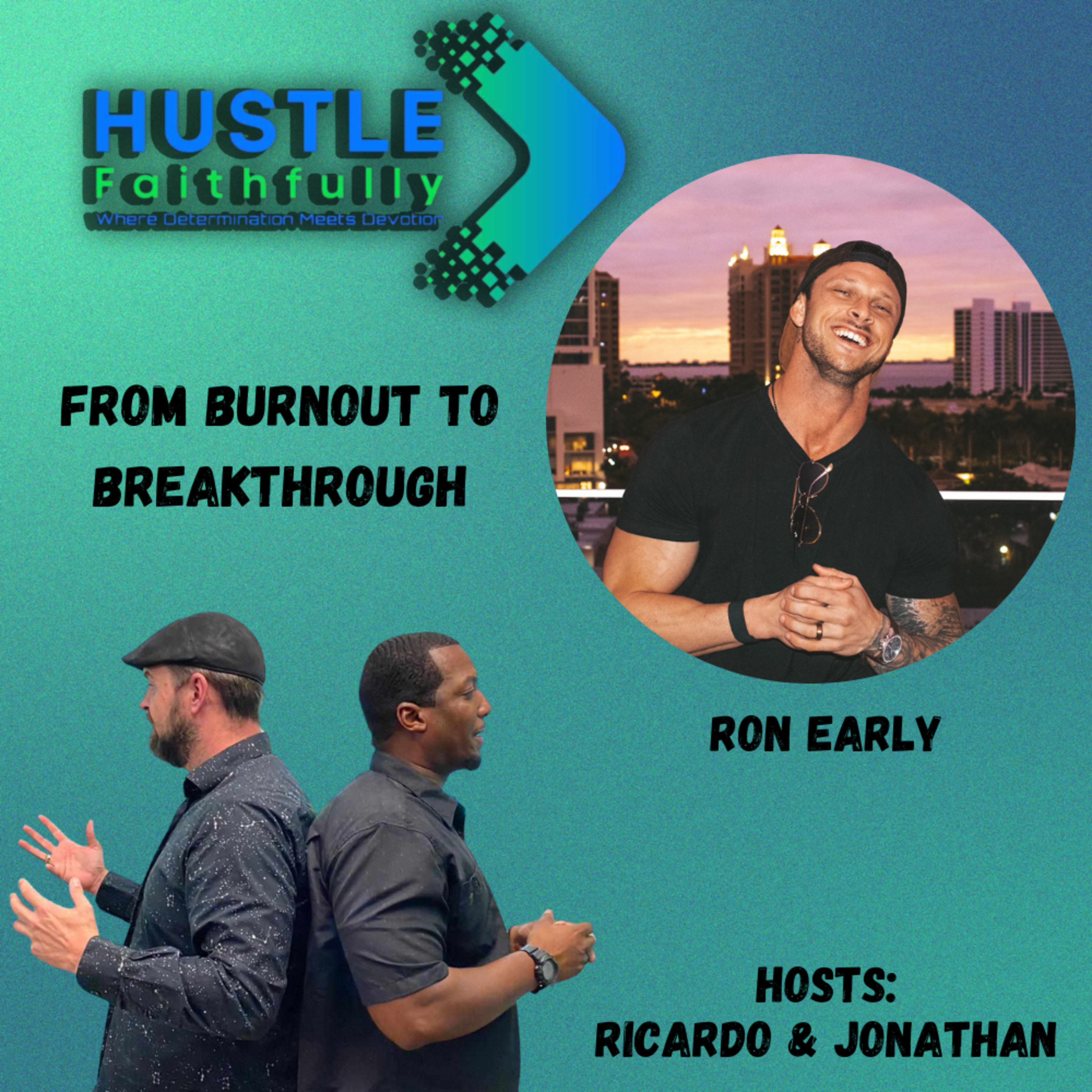 HUSTLE
Faithfully
Where Determination Meets Devotion

FROM BURNOUT TO BREAKTHROUGH

RON EARLY

HOSTS:
RICARDO & JONATHAN